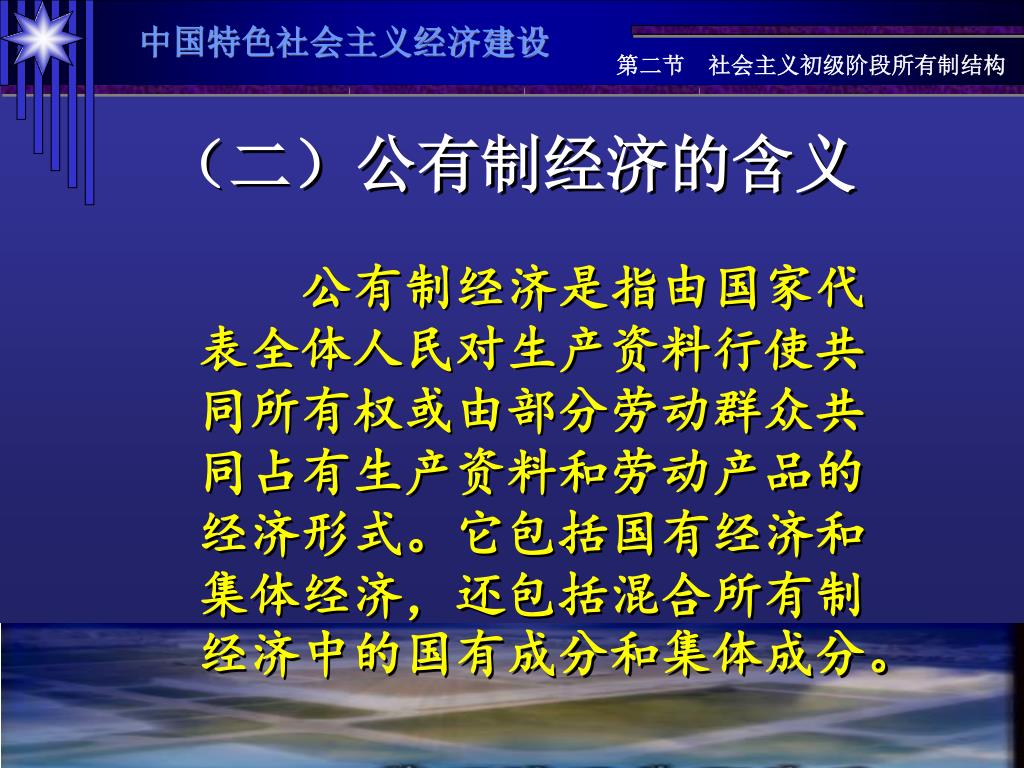 中国特色社会主义经济建设

第二节　社会主义初级阶段所有制结构

（二）公有制经济的含义

公有制经济是指由国家代表全体人民对生产资料行使共同所有权或由部分劳动群众共同占有生产资料和劳动产品的经济形式。它包括国有经济和集体经济，还包括混合所有制经济中的国有成分和集体成分。